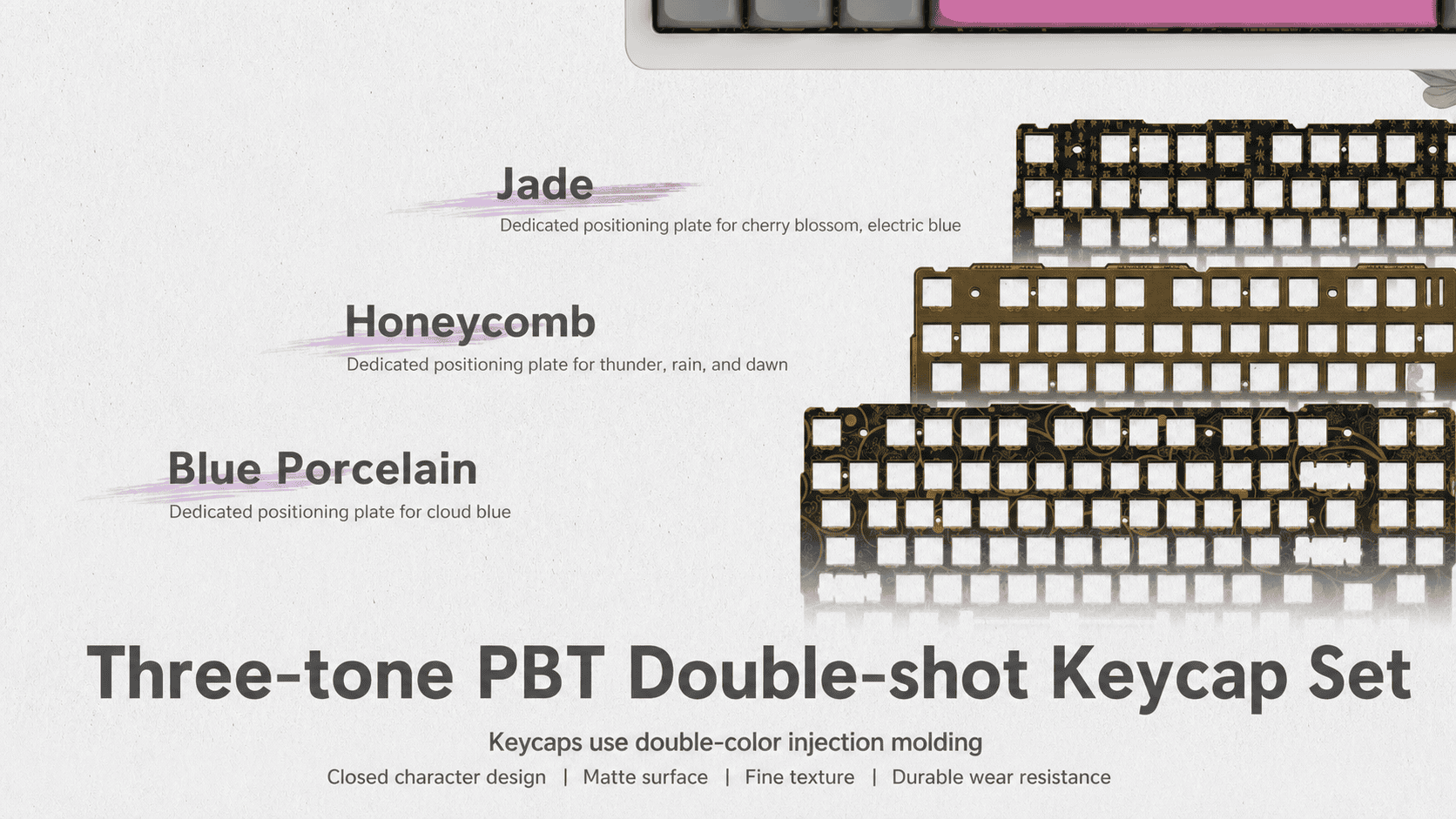 Jade
Dedicated positioning plate for cherry blossom, electric blue

Honeycomb
Dedicated positioning plate for thunder, rain, and dawn

Blue Porcelain
Dedicated positioning plate for cloud blue

Three-tone PBT Double-shot Keycap Set

Keycaps use double-color injection molding

Closed character design | Matte surface | Fine texture | Durable wear resistance